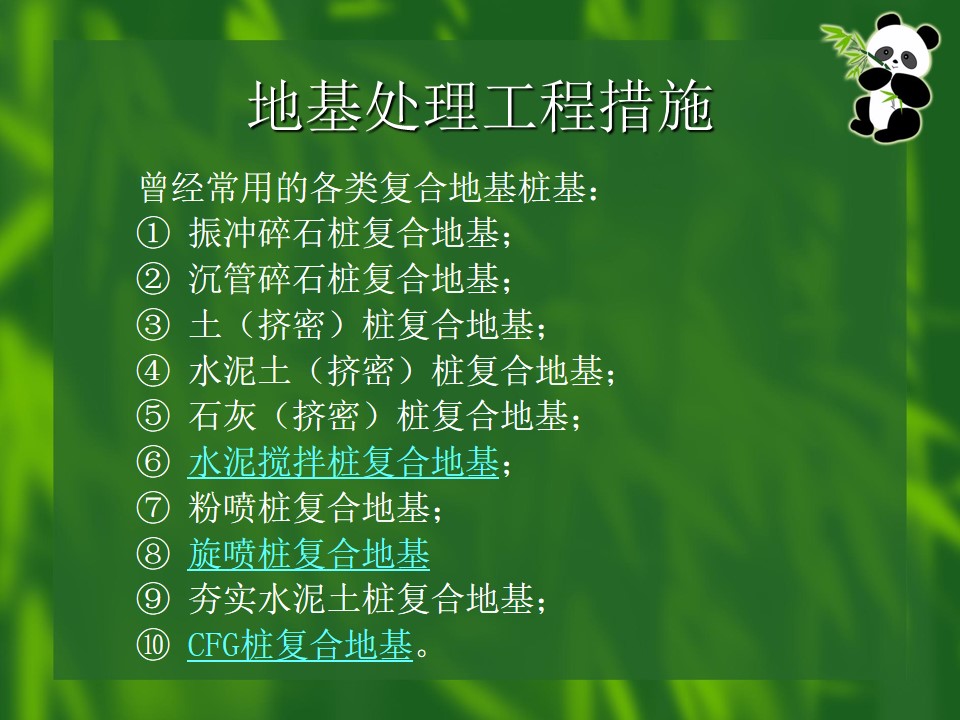 地基处理工程措施

曾经常用的各类复合地基桩基：
① 振冲碎石桩复合地基；
② 沉管碎石桩复合地基；
③ 土（挤密）桩复合地基；
④ 水泥土（挤密）桩复合地基；
⑤ 石灰（挤密）桩复合地基；
⑥ 水泥搅拌桩复合地基；
⑦ 粉喷桩复合地基；
⑧ 旋喷桩复合地基
⑨ 夯实水泥土桩复合地基；
⑩ CFG桩复合地基。